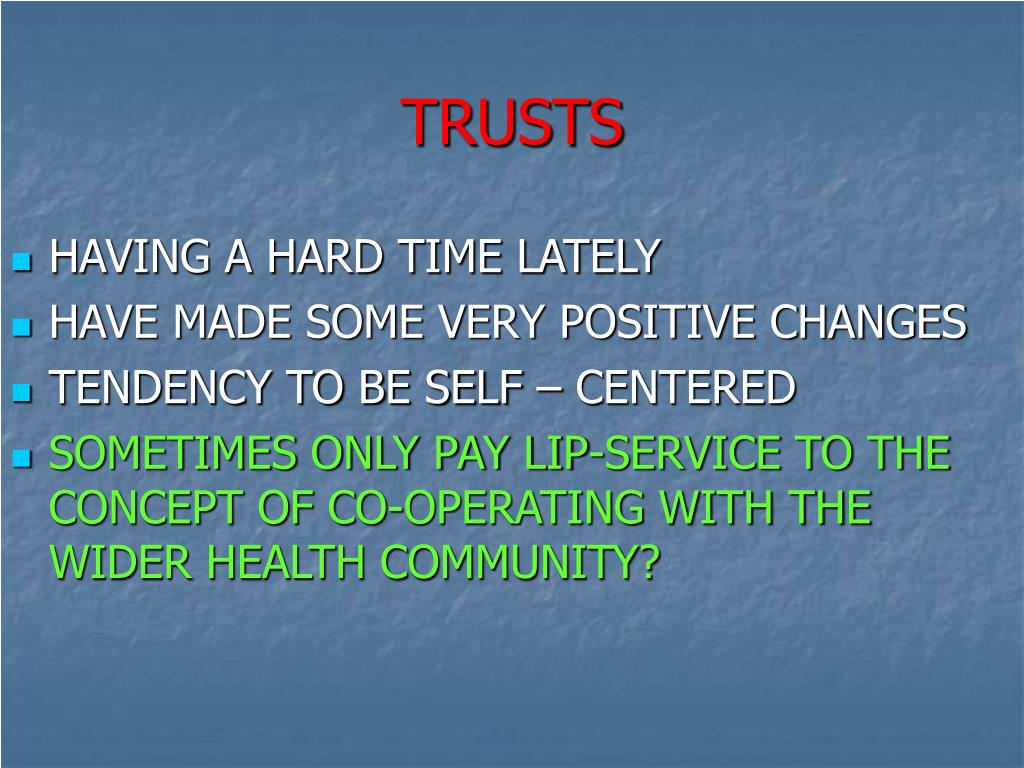 TRUSTS

- HAVING A HARD TIME LATELY
- HAVE MADE SOME VERY POSITIVE CHANGES
- TENDENCY TO BE SELF – CENTERED
- SOMETIMES ONLY PAY LIP-SERVICE TO THE CONCEPT OF CO-OPERATING WITH THE WIDER HEALTH COMMUNITY?